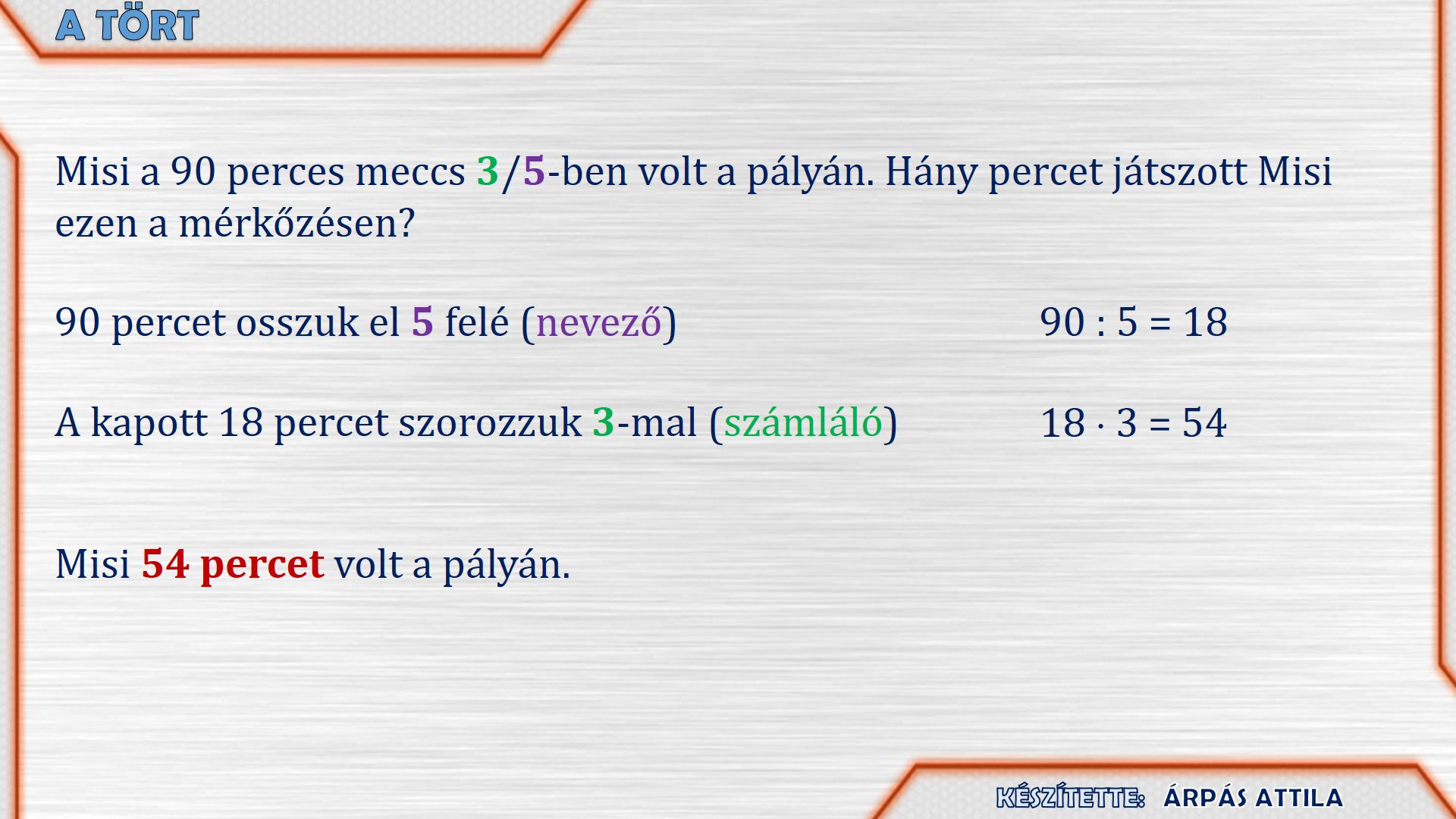 A TÖRT

Misi a 90 perces meccs 3/5-ben volt a pályán. Hány percet játszott Misi ezen a mérkőzésen?

90 percet osszuk el 5 felé (nevező)

$90 : 5 = 18$

A kapott 18 percet szorozzuk 3-mal (számláló)

$18 \cdot 3 = 54$

Misi 54 percet volt a pályán.

KÉSZÍTETTE: ÁRPÁS ATTILA